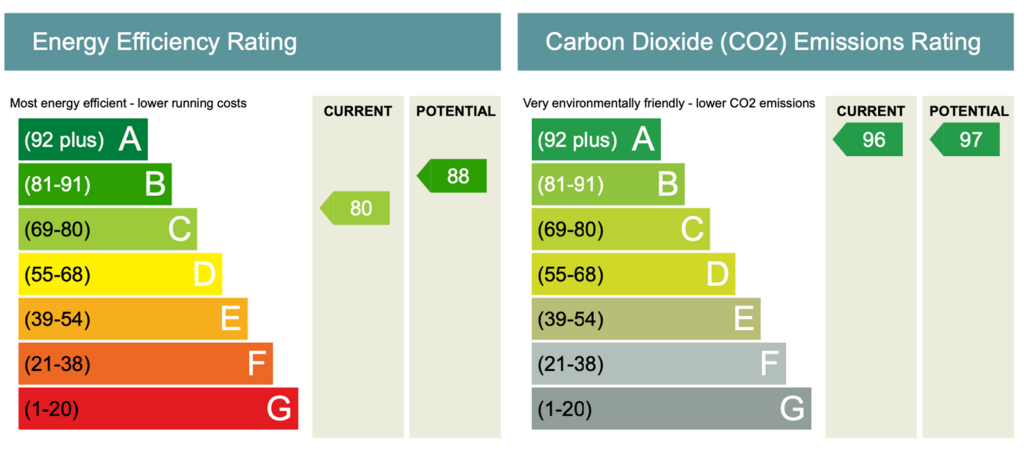 Energy Efficiency Rating

Most energy efficient - lower running costs

CURRENT

POTENTIAL

(92 plus) A

(81-91) B

(69-80) C

(55-68) D

(39-54) E

(21-38) F

(1-20) G

80

88

Carbon Dioxide (CO2) Emissions Rating

Very environmentally friendly - lower CO2 emissions

CURRENT

POTENTIAL

(92 plus) A

(81-91) B

(69-80) C

(55-68) D

(39-54) E

(21-38) F

(1-20) G

96

97